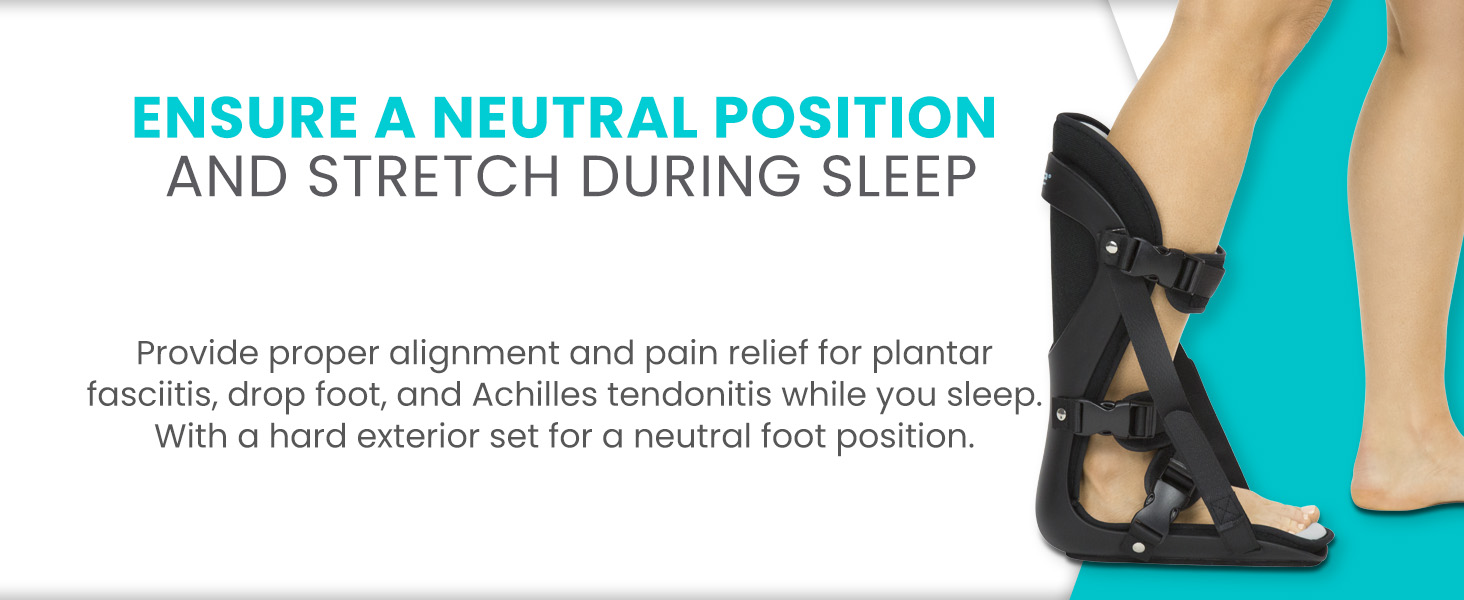 ENSURE A NEUTRAL POSITION
AND STRETCH DURING SLEEP

Provide proper alignment and pain relief for plantar fasciitis, drop foot, and Achilles tendonitis while you sleep. With a hard exterior set for a neutral foot position.